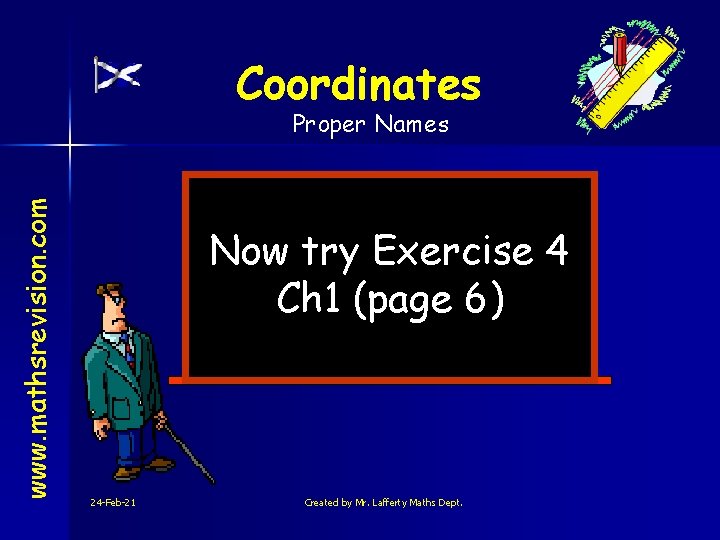 Coordinates
Proper Names

www.mathsrevision.com

Now try Exercise 4 Ch1 (page 6)

24-Feb-21

Created by Mr. Lafferty Maths Dept.